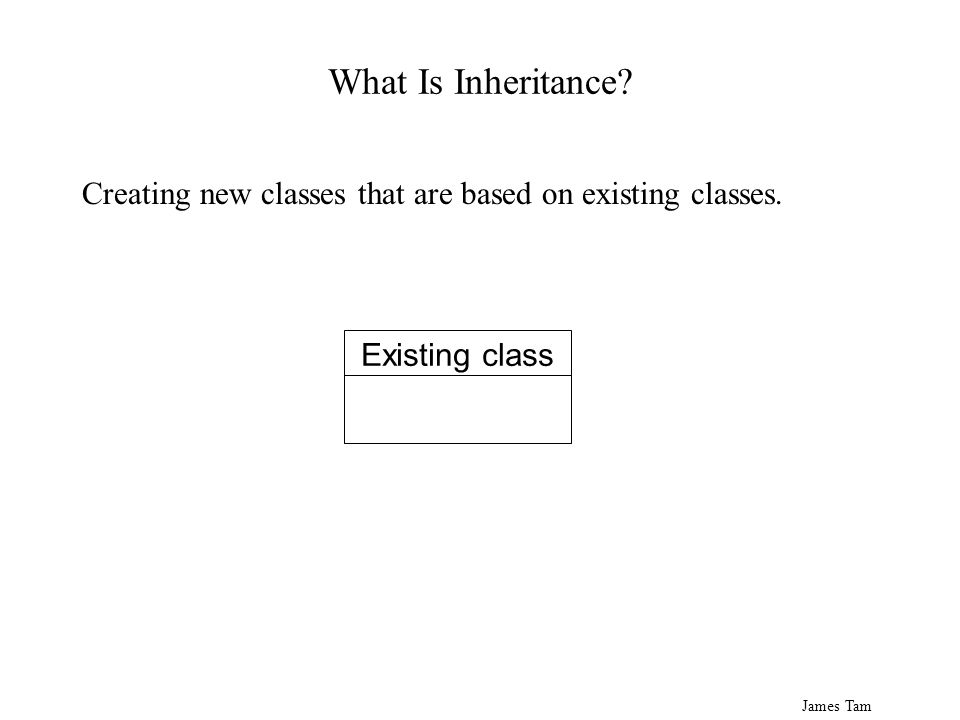 What Is Inheritance?

Creating new classes that are based on existing classes.

Existing class

James Tam